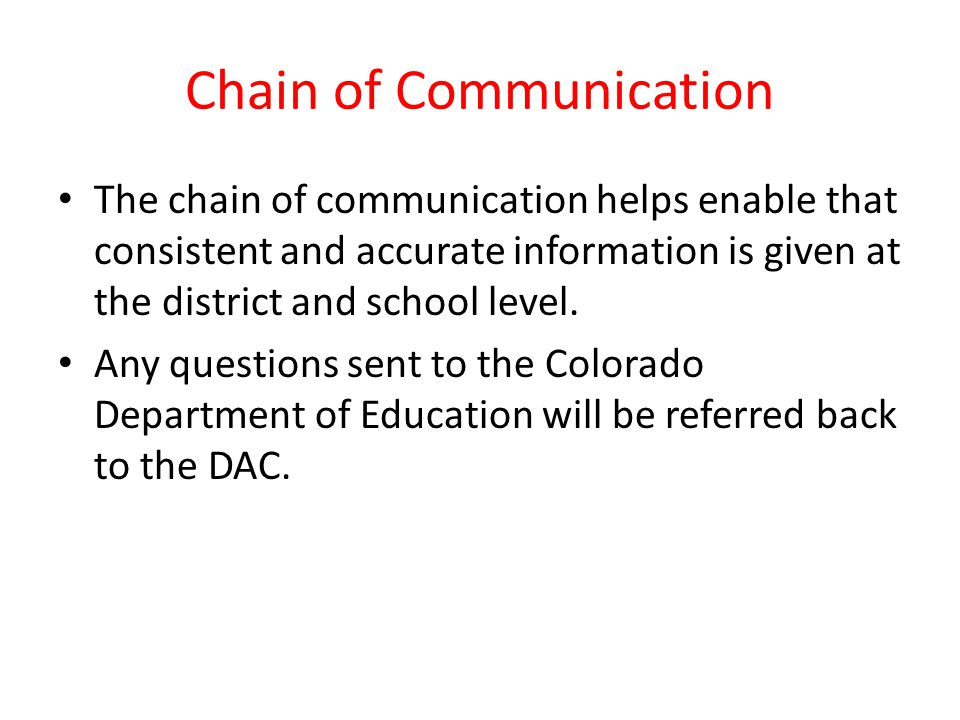 Chain of Communication

• The chain of communication helps enable that consistent and accurate information is given at the district and school level.

• Any questions sent to the Colorado Department of Education will be referred back to the DAC.